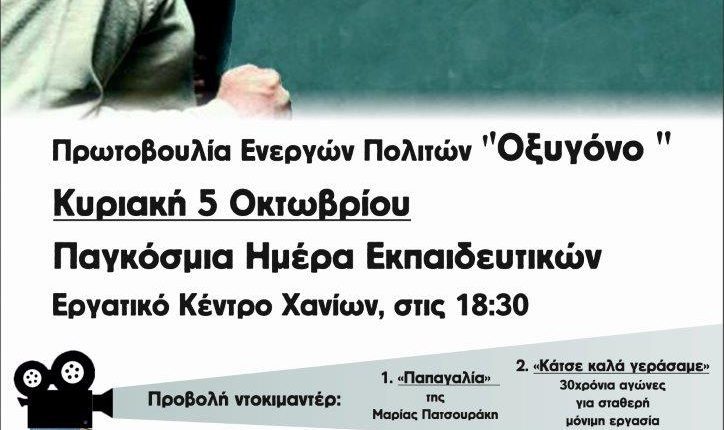 Πρωτοβουλία Ενεργών Πολιτών "Οξυγόνο "

Κυριακή 5 Οκτωβρίου

Παγκόσμια Ημέρα Εκπαιδευτικών

Εργατικό Κέντρο Χανίων, στις 18:30

Προβολή ντοκιμαντέρ:

1. «Παπαγαλία» της Μαρίας Πατσουράκη

2. «Κάτσε καλά γεράσαμε» 30χρόνια αγώνες για σταθερή μόνιμη εργασία